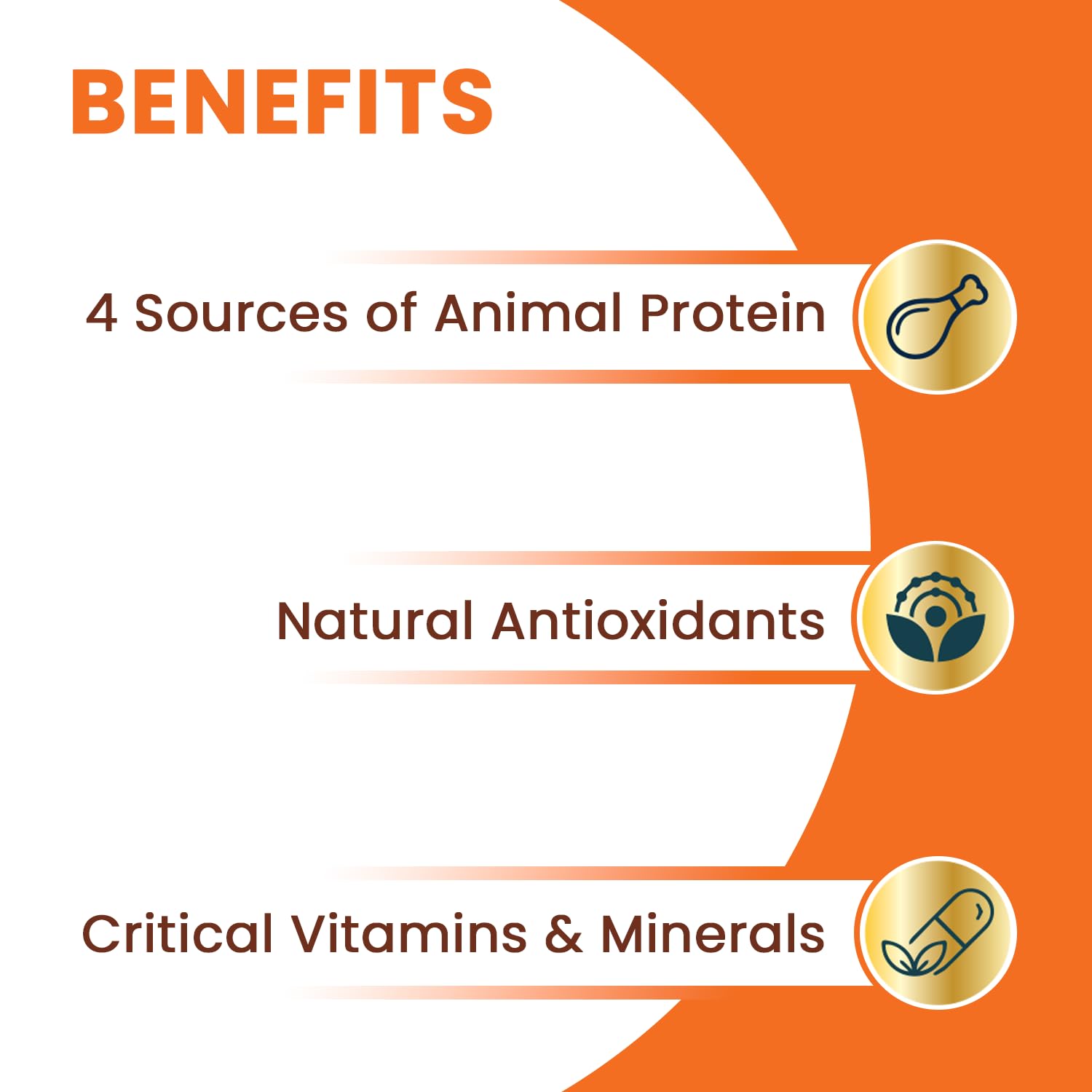 BENEFITS

4 Sources of Animal Protein

Natural Antioxidants

Critical Vitamins & Minerals